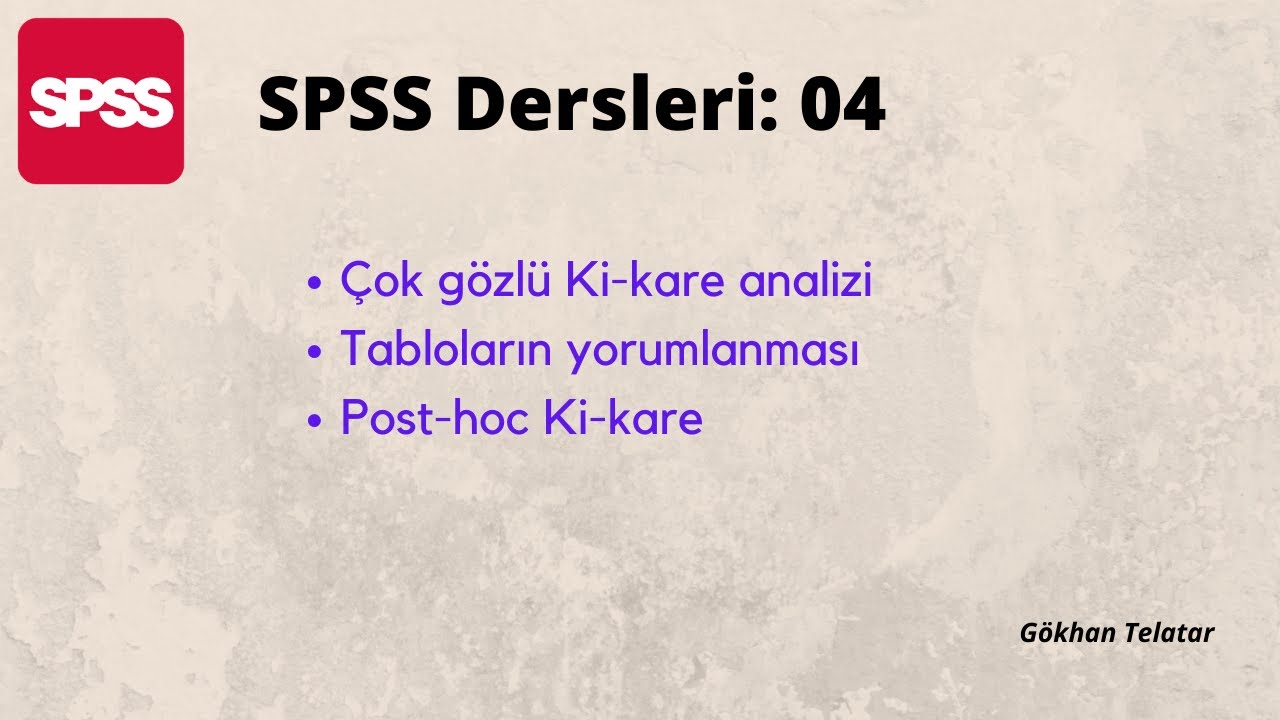 SPSS

SPSS Dersleri: 04

• Çok gözlü Ki-kare analizi
• Tabloların yorumlanması
• Post-hoc Ki-kare

Gökhan Telatar